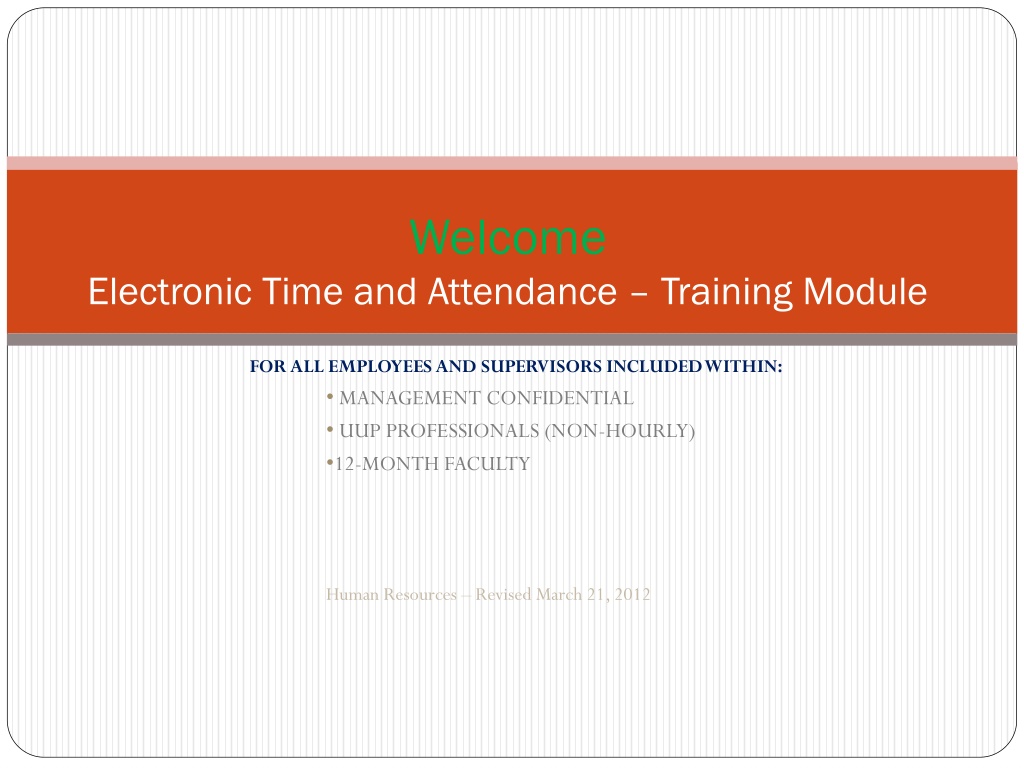 Welcome
Electronic Time and Attendance – Training Module

FOR ALL EMPLOYEES AND SUPERVISORS INCLUDED WITHIN:

• MANAGEMENT CONFIDENTIAL
• UUP PROFESSIONALS (NON-HOURLY)
•12-MONTH FACULTY

Human Resources – Revised March 21, 2012